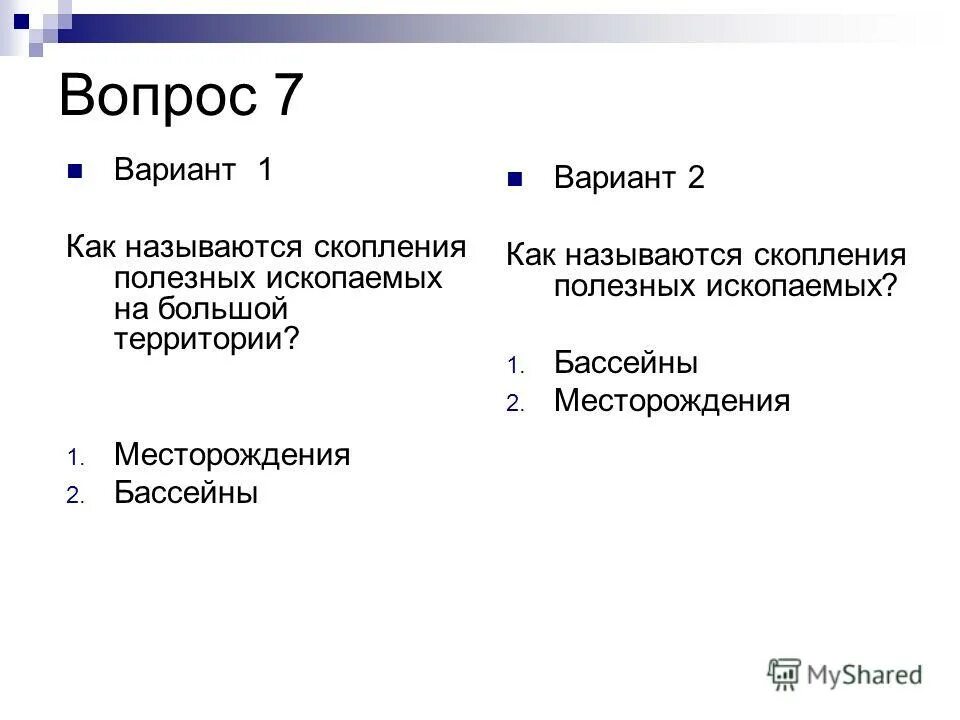 Вопрос 7

Вариант 1

Как называются скопления полезных ископаемых на большой территории?

1. Месторождения
2. Бассейны

Вариант 2

Как называются скопления полезных ископаемых?

1. Бассейны
2. Месторождения

MyShared